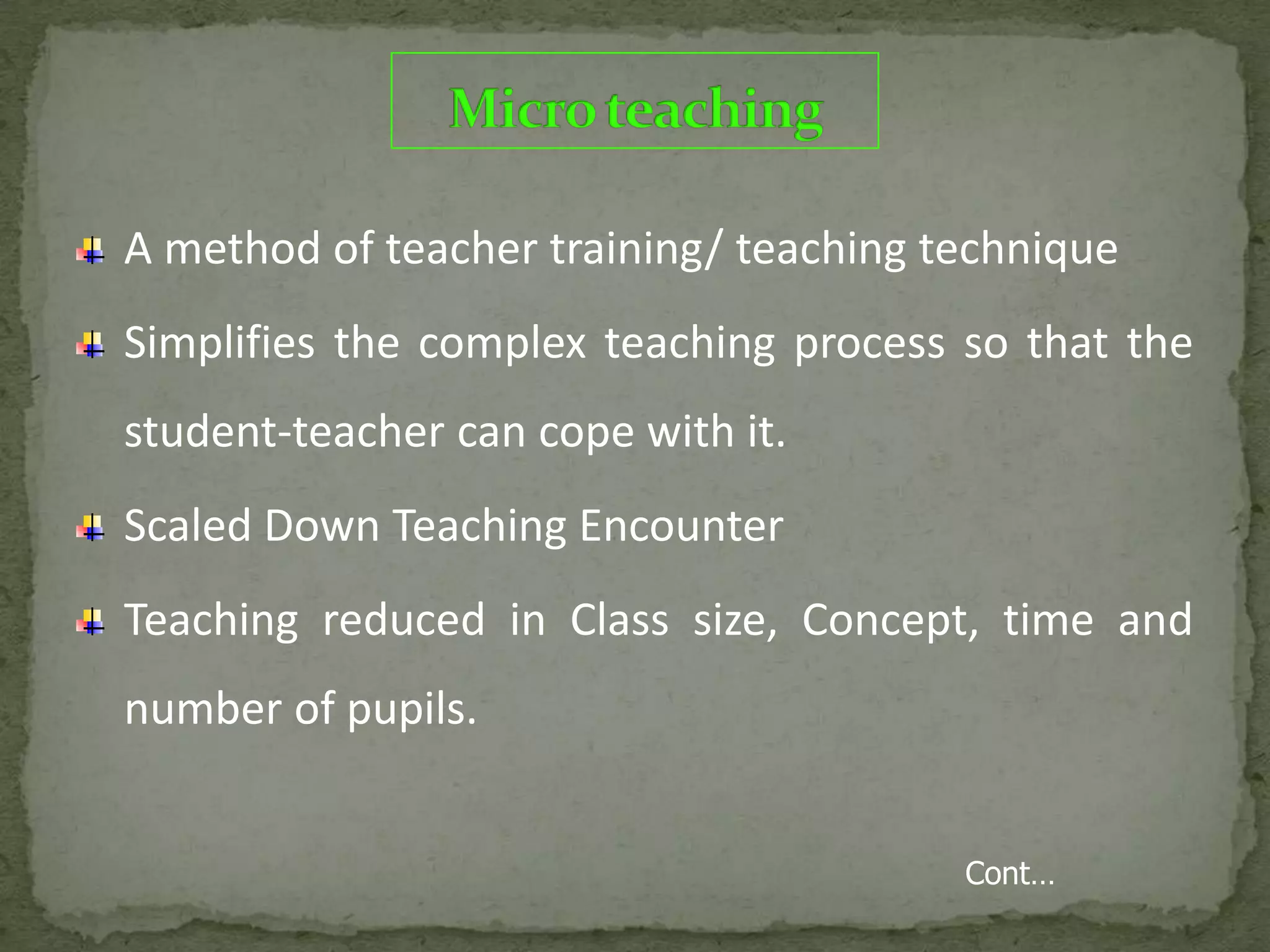 Micro teaching

A method of teacher training/ teaching technique

Simplifies the complex teaching process so that the student-teacher can cope with it.

Scaled Down Teaching Encounter

Teaching reduced in Class size, Concept, time and number of pupils.

Cont…